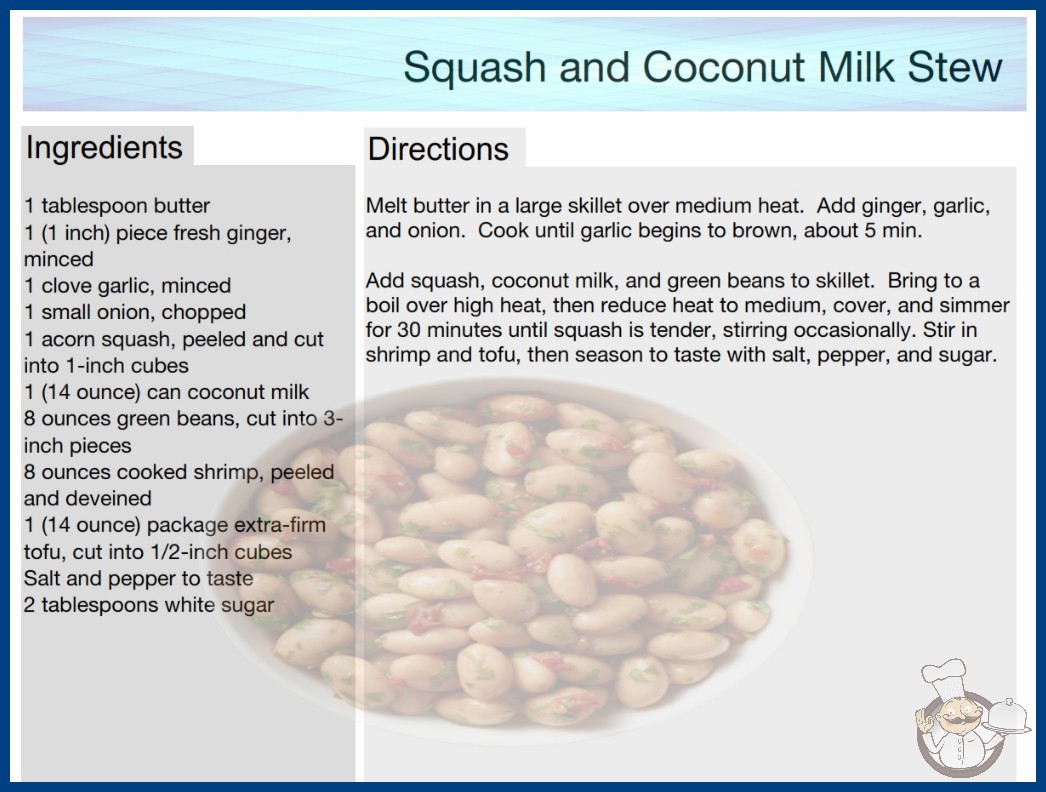 Squash and Coconut Milk Stew

Ingredients

1 tablespoon butter
1 (1 inch) piece fresh ginger, minced
1 clove garlic, minced
1 small onion, chopped
1 acorn squash, peeled and cut into 1-inch cubes
1 (14 ounce) can coconut milk
8 ounces green beans, cut into 3-inch pieces
8 ounces cooked shrimp, peeled and deveined
1 (14 ounce) package extra-firm tofu, cut into 1/2-inch cubes
Salt and pepper to taste
2 tablespoons white sugar

Directions

Melt butter in a large skillet over medium heat. Add ginger, garlic, and onion. Cook until garlic begins to brown, about 5 min.

Add squash, coconut milk, and green beans to skillet. Bring to a boil over high heat, then reduce heat to medium, cover, and simmer for 30 minutes until squash is tender, stirring occasionally. Stir in shrimp and tofu, then season to taste with salt, pepper, and sugar.